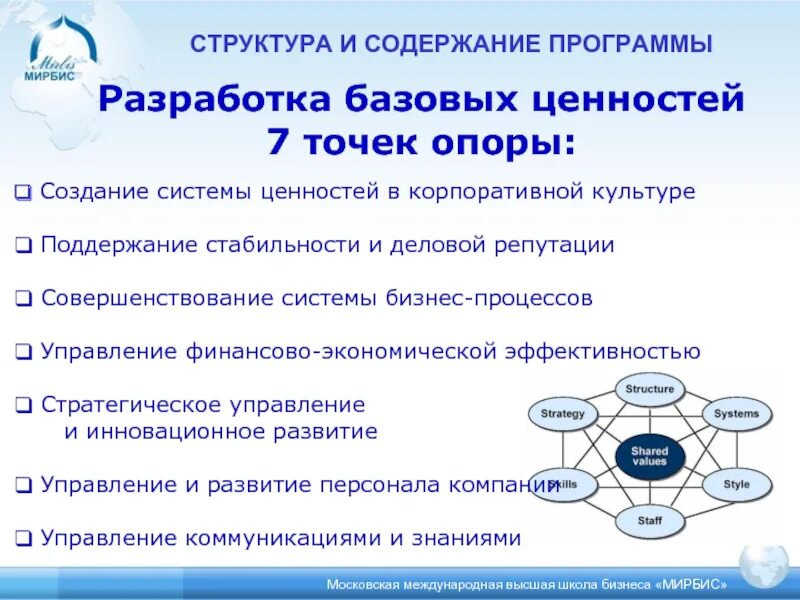 Mirbis
МИРБИС

СТРУКТУРА И СОДЕРЖАНИЕ ПРОГРАММЫ

Разработка базовых ценностей
7 точек опоры:

❑ Создание системы ценностей в корпоративной культуре

❑ Поддержание стабильности и деловой репутации

❑ Совершенствование системы бизнес-процессов

❑ Управление финансово-экономической эффективностью

❑ Стратегическое управление и инновационное развитие

❑ Управление и развитие персонала компании

❑ Управление коммуникациями и знаниями

Structure
Strategy
Systems
Shared values
Skills
Style
Staff

Московская международная высшая школа бизнеса «МИРБИС»